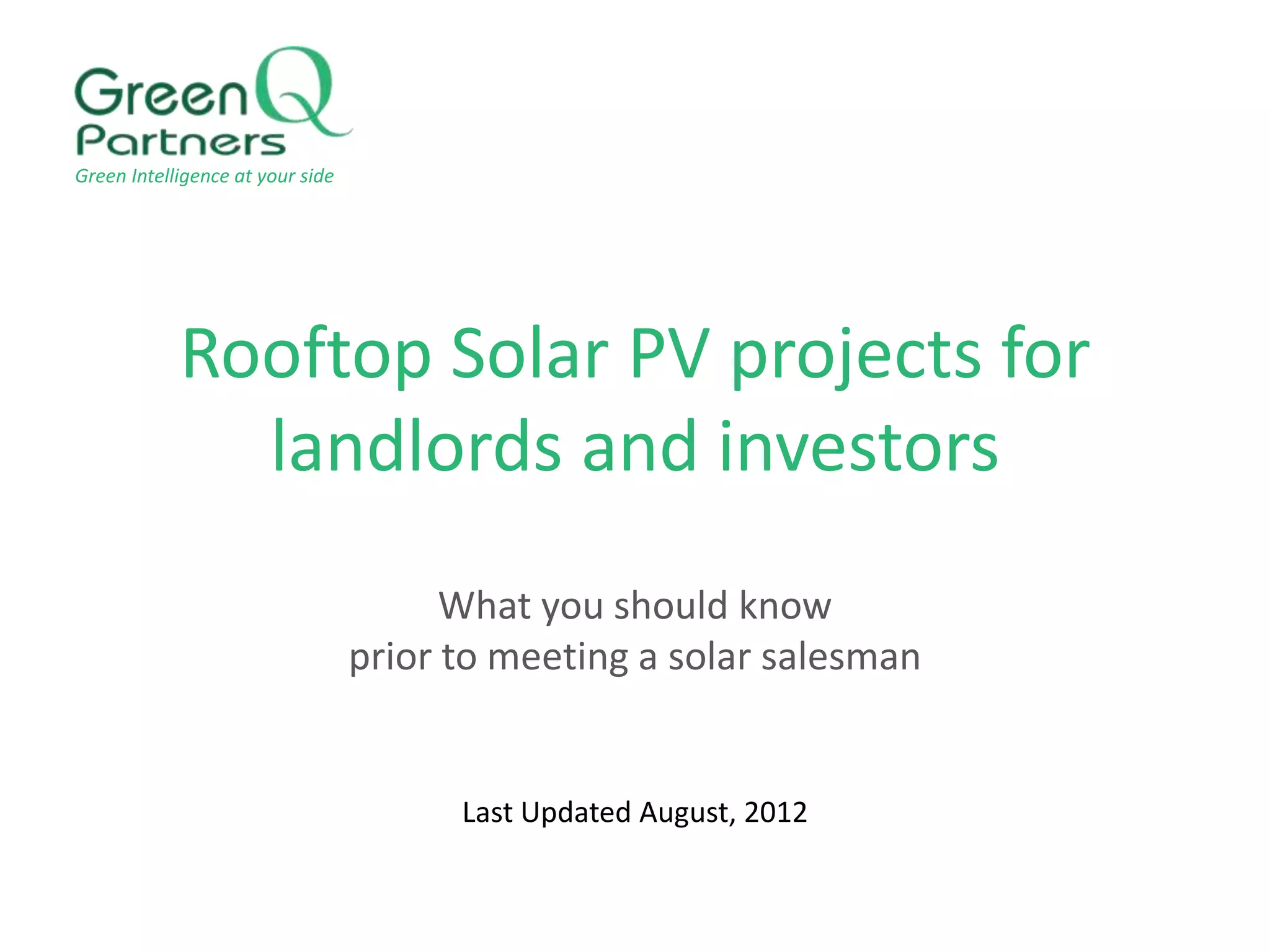 GreenQ Partners
Green Intelligence at your side

Rooftop Solar PV projects for landlords and investors

What you should know
prior to meeting a solar salesman

Last Updated August, 2012